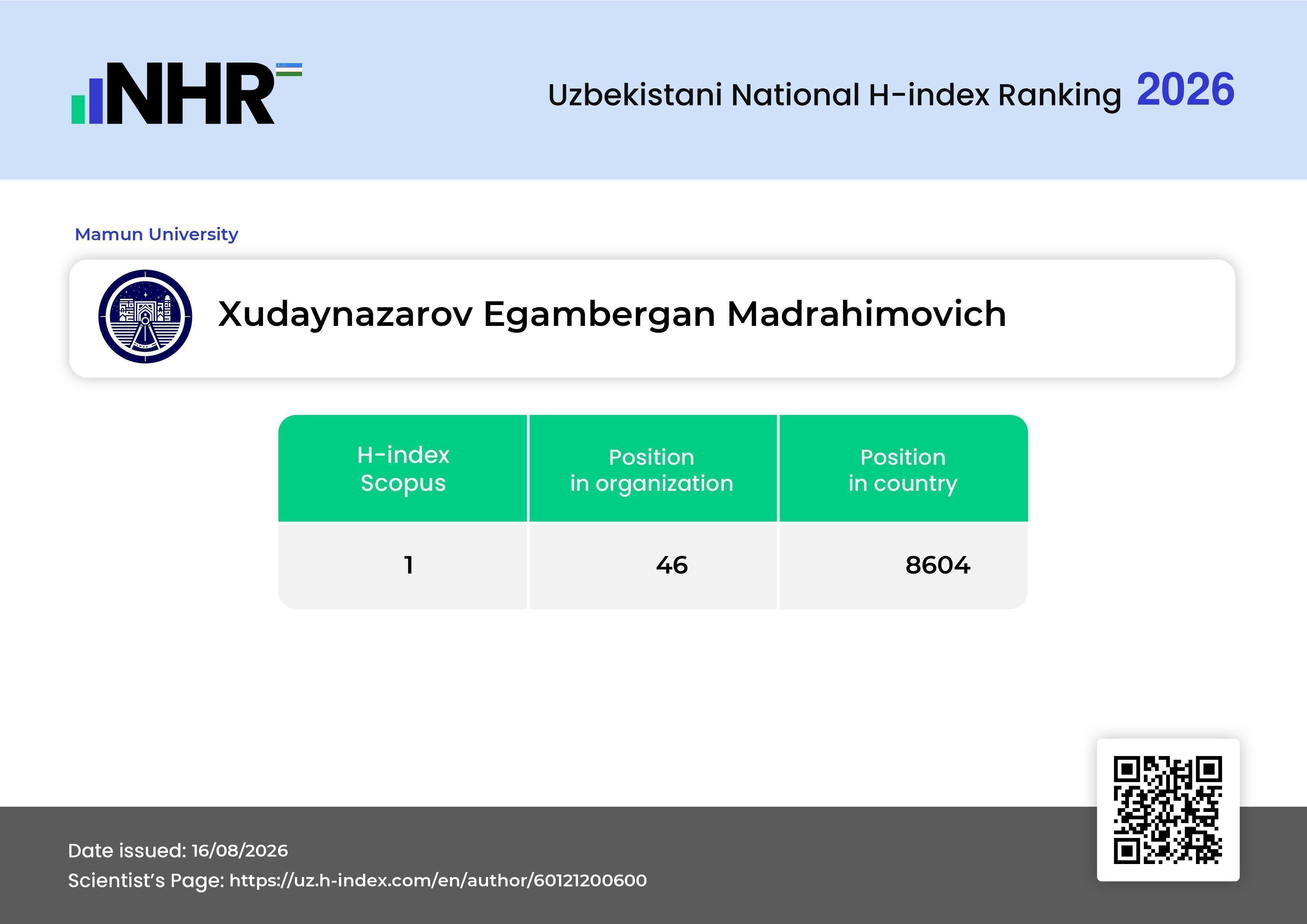 NHR

Uzbekistani National H-index Ranking 2026

Mamun University

Xudaynazarov Egambergan Madrahimovich

| H-index Scopus | Position in organization | Position in country |
|---|---|---|
| 1 | 46 | 8604 |

Date issued: 16/08/2026
Scientist's Page: https://uz.h-index.com/en/author/60121200600